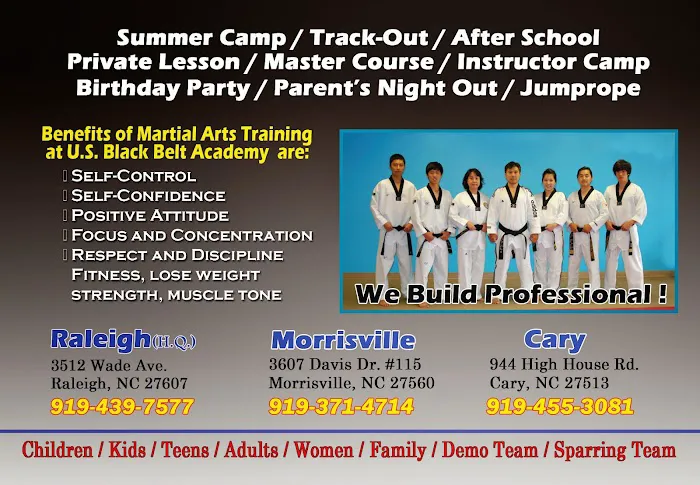 Summer Camp / Track-Out / After School
Private Lesson / Master Course / Instructor Camp
Birthday Party / Parent's Night Out / Jumprope

Benefits of Martial Arts Training at U.S. Black Belt Academy are:

Self-Control
Self-Confidence
Positive Attitude
Focus and Concentration
Respect and Discipline
Fitness, lose weight
strength, muscle tone

We Build Professional !

Raleigh(H.Q.)
3512 Wade Ave.
Raleigh, NC 27607
919-439-7577

Morrisville
3607 Davis Dr. #115
Morrisville, NC 27560
919-371-4714

Cary
944 High House Rd.
Cary, NC 27513
919-455-3081

Children / Kids / Teens / Adults / Women / Family / Demo Team / Sparring Team